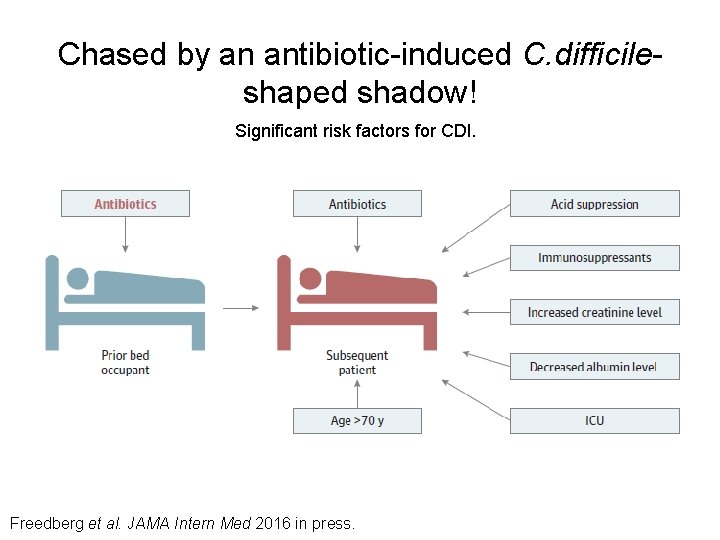 Chased by an antibiotic-induced C.difficile-shaped shadow!

Significant risk factors for CDI.

Antibiotics

Prior bed occupant

Antibiotics

Subsequent patient

Age >70 y

Acid suppression

Immunosuppressants

Increased creatinine level

Decreased albumin level

ICU

Freedberg et al. JAMA Intern Med 2016 in press.